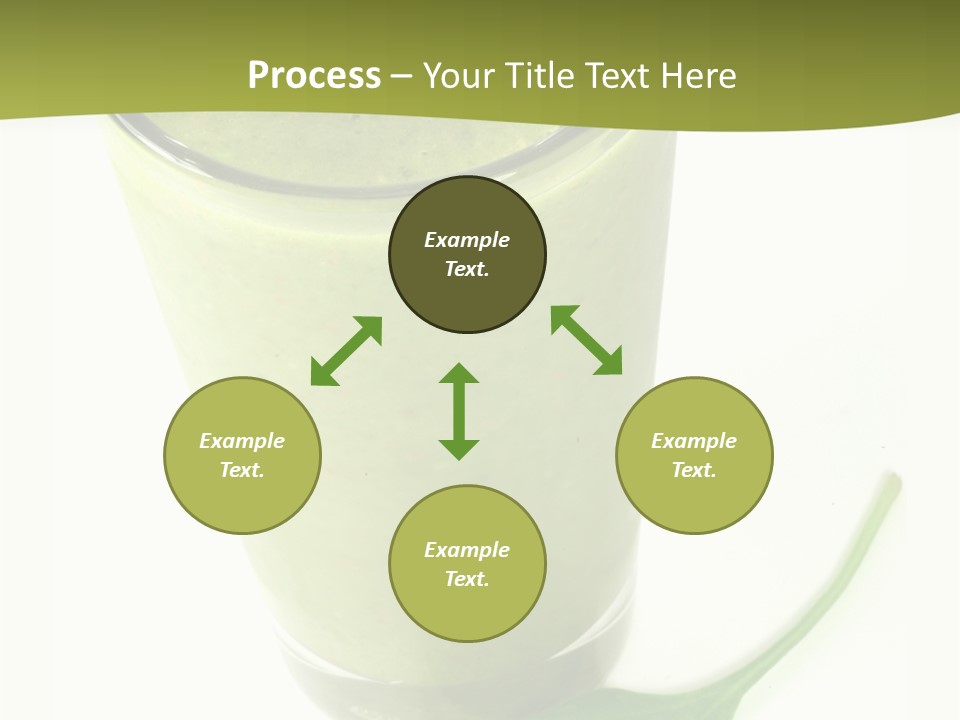 Process – Your Title Text Here

Example Text.

Example Text.

Example Text.

Example Text.